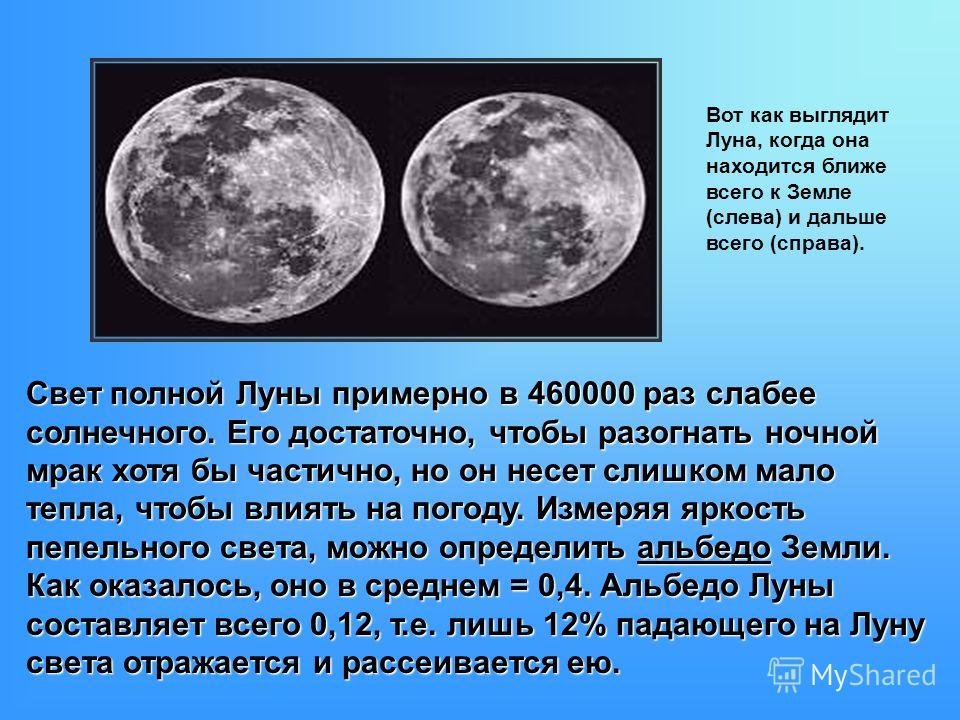 Вот как выглядит Луна, когда она находится ближе всего к Земле (слева) и дальше всего (справа).

Свет полной Луны примерно в 460000 раз слабее солнечного. Его достаточно, чтобы разогнать ночной мрак хотя бы частично, но он несет слишком мало тепла, чтобы влиять на погоду. Измеряя яркость пепельного света, можно определить альбедо Земли. Как оказалось, оно в среднем = 0,4. Альбедо Луны составляет всего 0,12, т.е. лишь 12% падающего на Луну света отражается и рассеивается ею.

MyShared